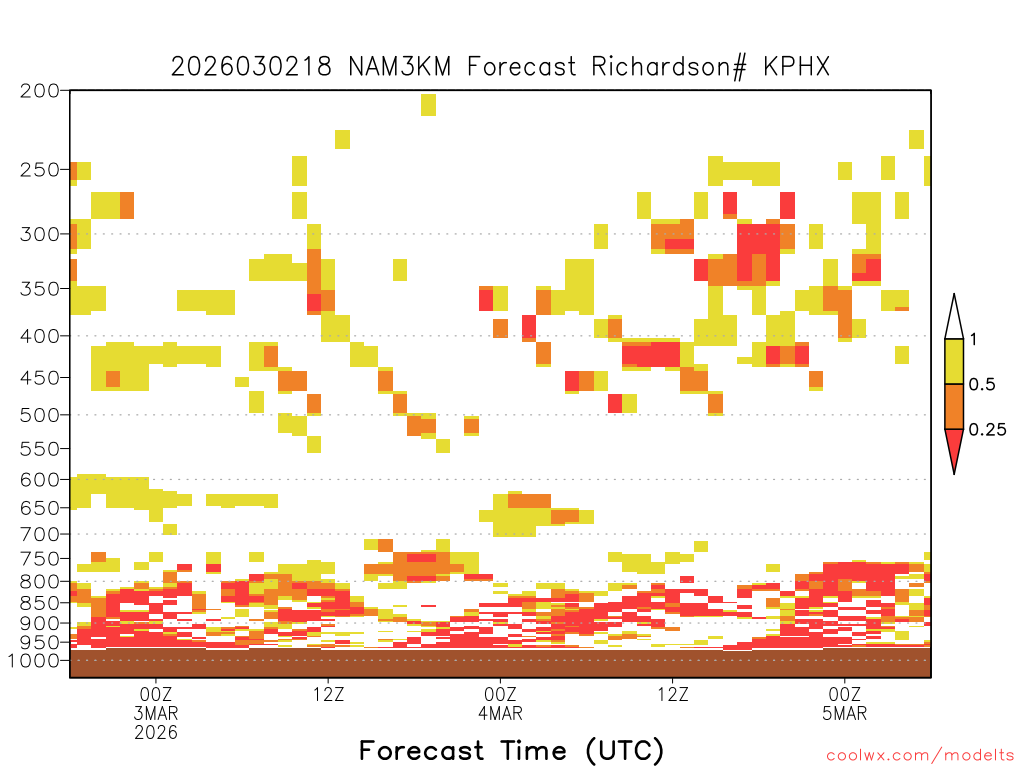 2026030218 NAM3KM Forecast Richardson# KPHX

200
250
300
350
400
450
500
550
600
650
700
750
800
850
900
950
1000

1
0.5
0.25

00Z
3MAR
2026
12Z
00Z
4MAR
12Z
00Z
5MAR

Forecast Time (UTC)

coolwx.com/modelts